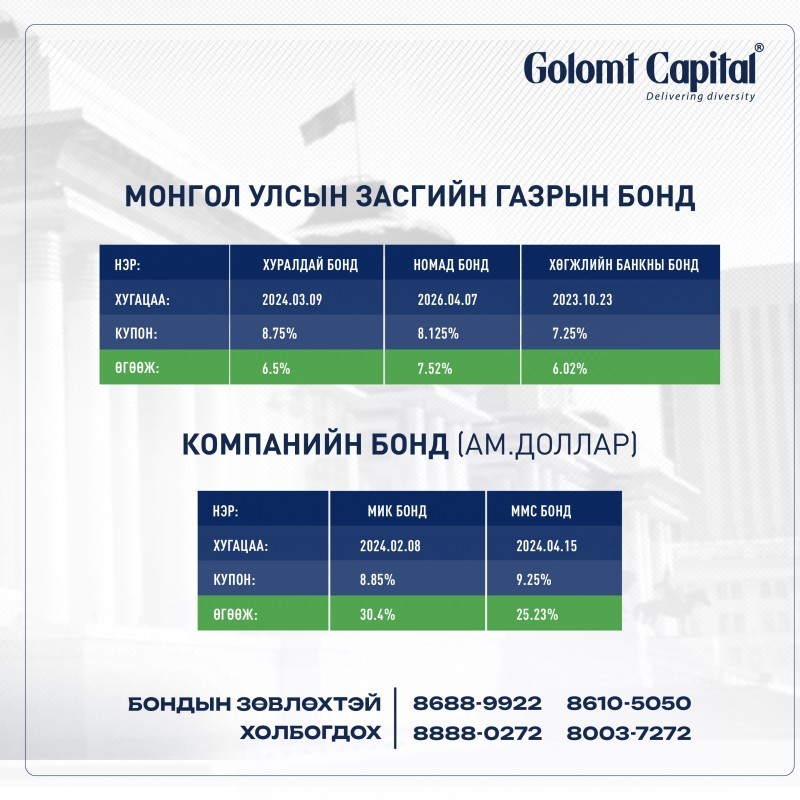 Golomt Capital®
Delivering diversity

МОНГОЛ УЛСЫН ЗАСГИЙН ГАЗРЫН БОНД

| НЭР: | ХУРАЛДАЙ БОНД | НОМАД БОНД | ХӨГЖЛИЙН БАНКНЫ БОНД |
|---|---|---|---|
| ХУГАЦАА: | 2024.03.09 | 2026.04.07 | 2023.10.23 |
| КУПОН: | 8.75% | 8.125% | 7.25% |
| ӨГӨӨЖ: | 6.5% | 7.52% | 6.02% |

КОМПАНИЙН БОНД (АМ.ДОЛЛАР)

| НЭР: | МИК БОНД | ММС БОНД |
|---|---|---|
| ХУГАЦАА: | 2024.02.08 | 2024.04.15 |
| КУПОН: | 8.85% | 9.25% |
| ӨГӨӨЖ: | 30.4% | 25.23% |

БОНДЫН ЗӨВЛӨХТЭЙ ХОЛБОГДОХ
8688-9922 8610-5050
8888-0272 8003-7272